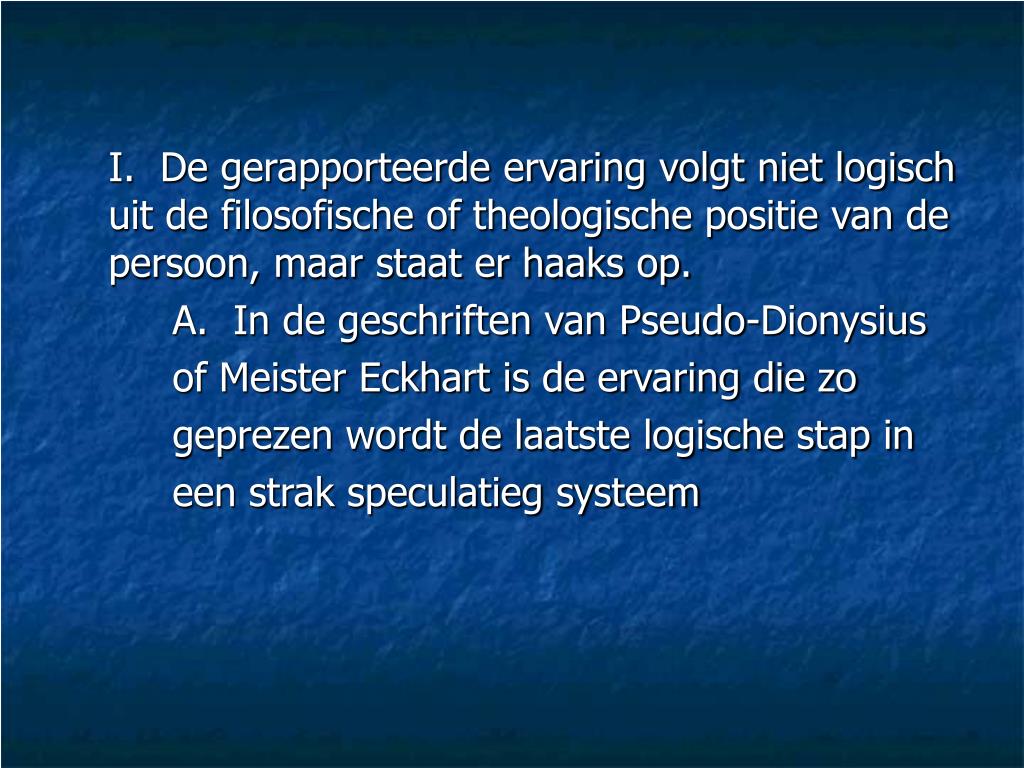 I. De gerapporteerde ervaring volgt niet logisch uit de filosofische of theologische positie van de persoon, maar staat er haaks op.

A. In de geschriften van Pseudo-Dionysius of Meister Eckhart is de ervaring die zo geprezen wordt de laatste logische stap in een strak speculatieg systeem